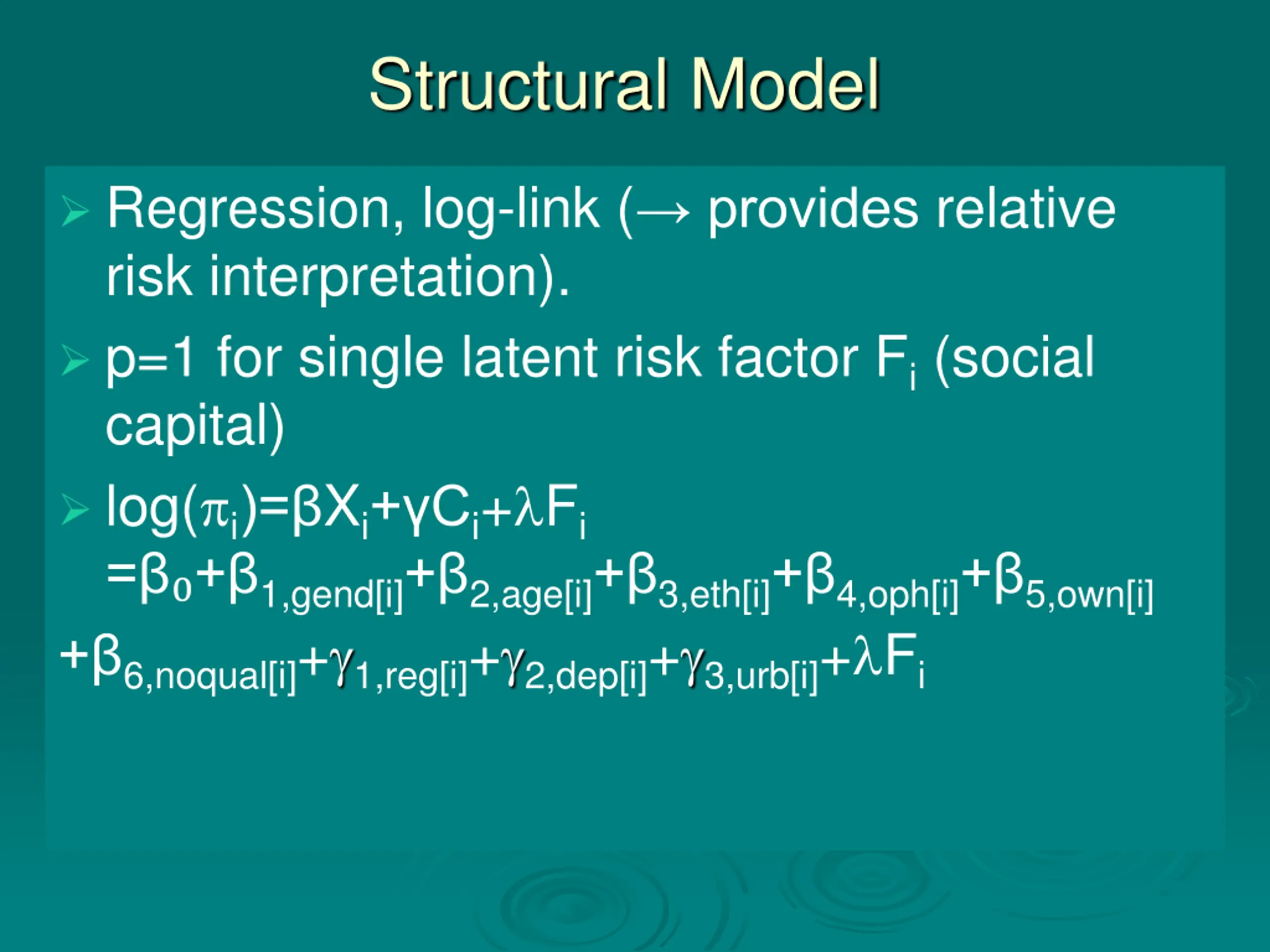 Structural Model

➢ Regression, log-link (→ provides relative risk interpretation).

➢ p=1 for single latent risk factor $F_i$ (social capital)

➢ $\log(\pi_i)=\beta X_i+\gamma C_i+\lambda F_i$
$=\beta_0+\beta_{1,gend[i]}+\beta_{2,age[i]}+\beta_{3,eth[i]}+\beta_{4,oph[i]}+\beta_{5,own[i]}$
$+\beta_{6,noqual[i]}+\gamma_{1,reg[i]}+\gamma_{2,dep[i]}+\gamma_{3,urb[i]}+\lambda F_i$